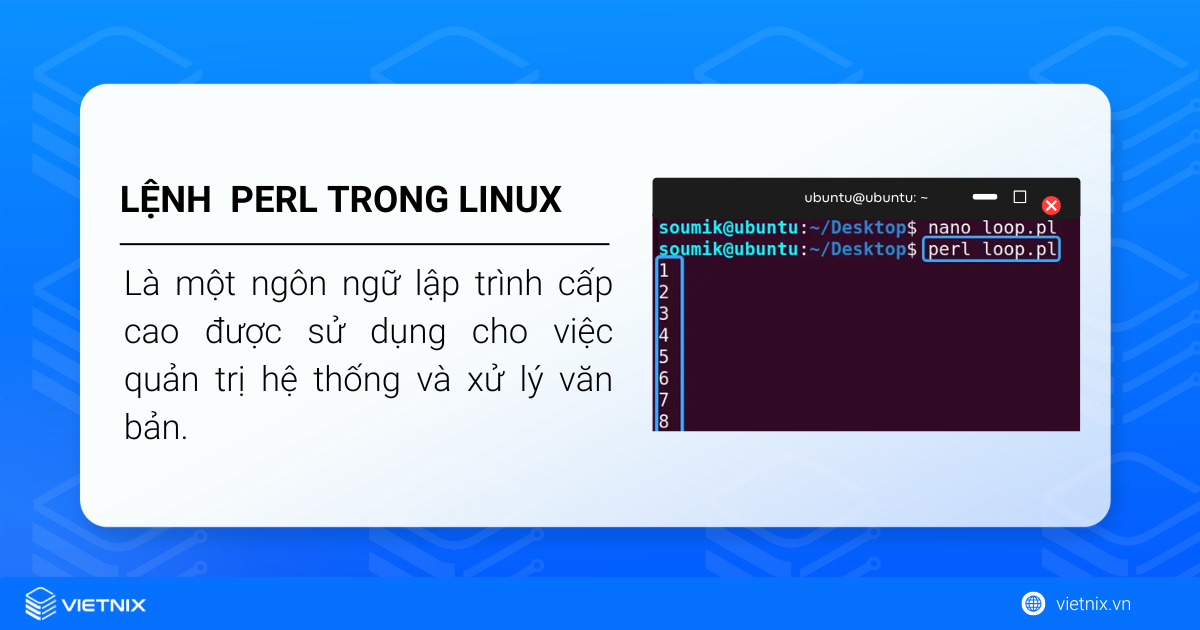 LỆNH PERL TRONG LINUX

Là một ngôn ngữ lập trình cấp cao được sử dụng cho việc quản trị hệ thống và xử lý văn bản.

ubuntu@ubuntu: ~

soumik@ubuntu:~/Desktop$ nano loop.pl
soumik@ubuntu:~/Desktop$ perl loop.pl
1
2
3
4
5
6
7
8

VIETNIX

vietnix.vn